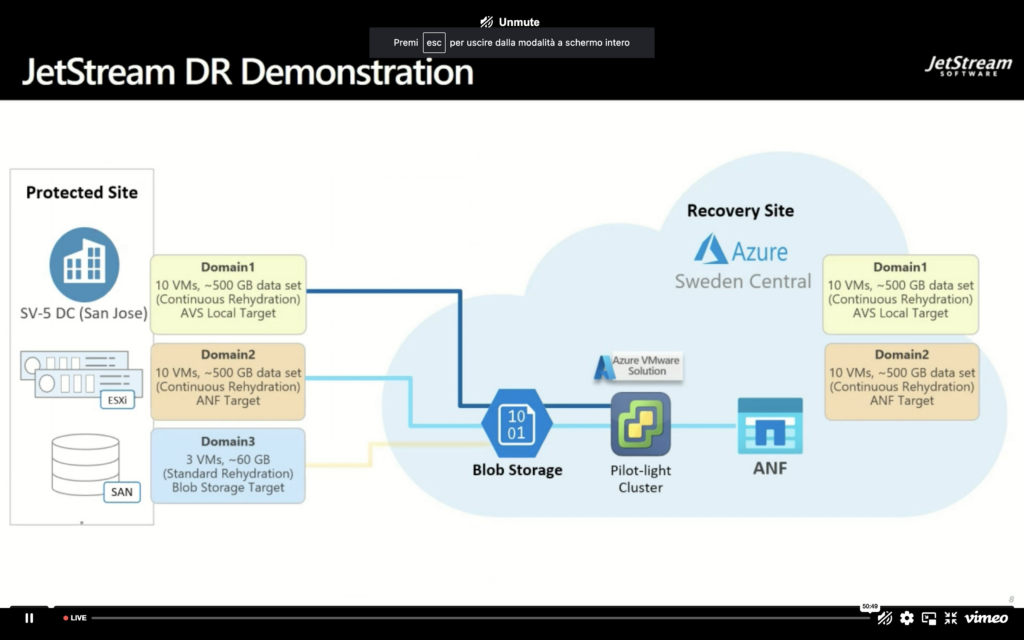 Unmute

Premi esc per uscire dalla modalità a schermo intero

JetStream DR Demonstration

JetStream SOFTWARE

Protected Site

SV-5 DC (San Jose)

ESXi

SAN

Domain1
10 VMs, ~500 GB data set
(Continuous Rehydration)
AVS Local Target

Domain2
10 VMs, ~500 GB data set
(Continuous Rehydration)
ANF Target

Domain3
3 VMs, ~60 GB
(Standard Rehydration)
Blob Storage Target

Recovery Site

Azure
Sweden Central

Azure VMware Solution

10
01

Blob Storage

Pilot-light
Cluster

ANF

Domain1
10 VMs, ~500 GB data set
(Continuous Rehydration)
AVS Local Target

Domain2
10 VMs, ~500 GB data set
(Continuous Rehydration)
ANF Target

8

LIVE

50:49

vimeo